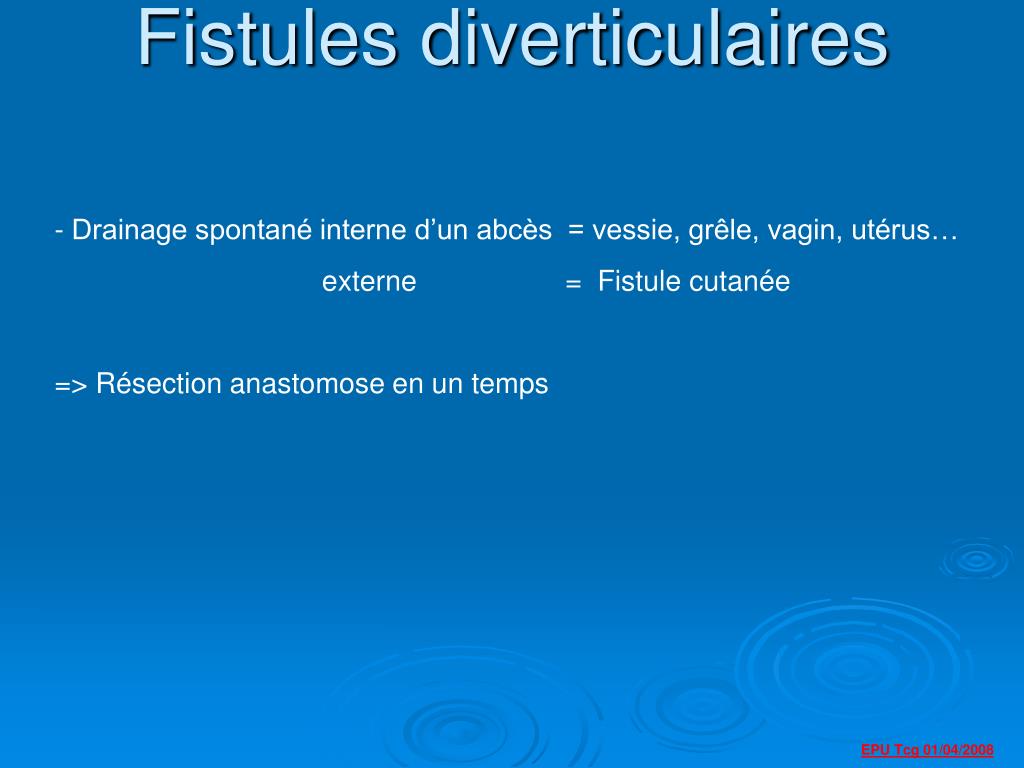 Fistules diverticulaires

- Drainage spontané interne d’un abcès = vessie, grêle, vagin, utérus…
externe = Fistule cutanée

=> Résection anastomose en un temps

EPU Tcg 01/04/2008